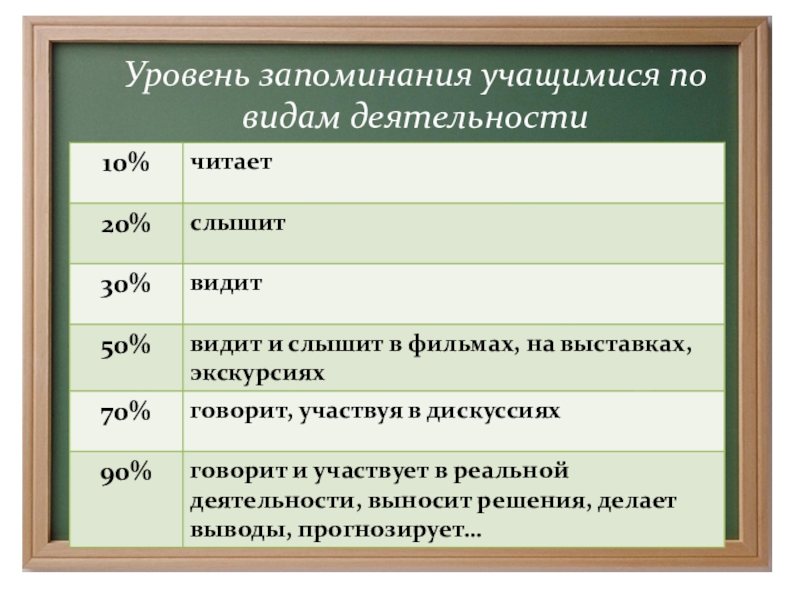 Уровень запоминания учащимися по видам деятельности

| 10% | читает |
|---|---|
| 20% | слышит |
| 30% | видит |
| 50% | видит и слышит в фильмах, на выставках, экскурсиях |
| 70% | говорит, участвуя в дискуссиях |
| 90% | говорит и участвует в реальной деятельности, выносит решения, делает выводы, прогнозирует… |